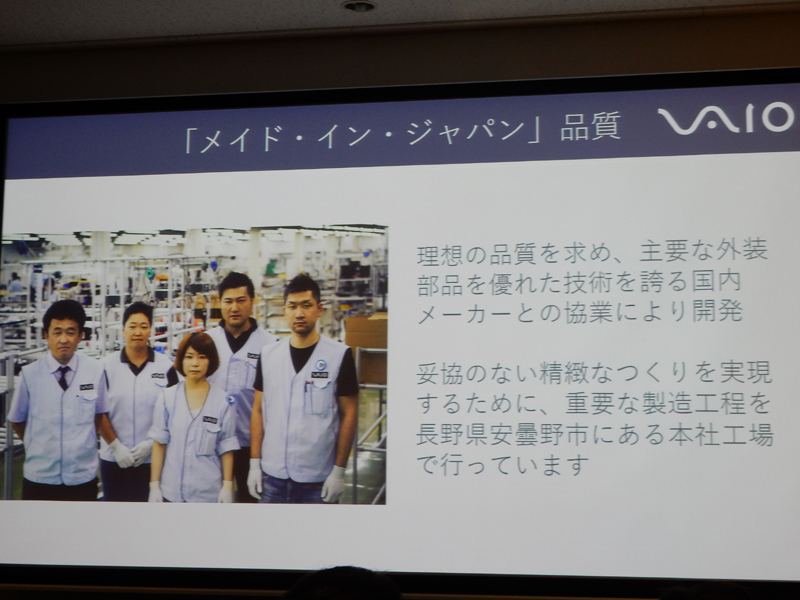 「メイド・イン・ジャパン」品質

VAIO

理想の品質を求め、主要な外装部品を優れた技術を誇る国内メーカーとの協業により開発

妥協のない精緻なつくりを実現するために、重要な製造工程を長野県安曇野市にある本社工場で行っています